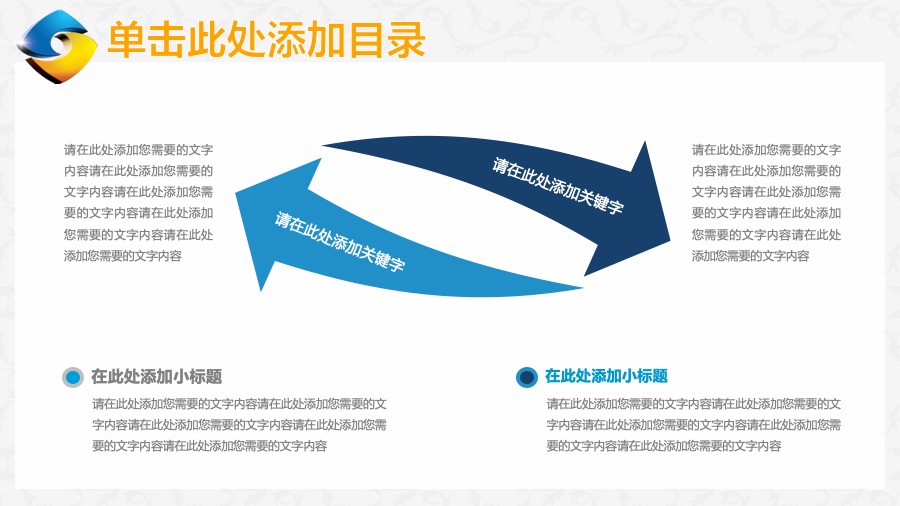 单击此处添加目录

请在此处添加您需要的文字内容请在此处添加您需要的文字内容请在此处添加您需要的文字内容请在此处添加您需要的文字内容请在此处添加您需要的文字内容

请在此处添加关键字

请在此处添加关键字

请在此处添加您需要的文字内容请在此处添加您需要的文字内容请在此处添加您需要的文字内容请在此处添加您需要的文字内容请在此处添加您需要的文字内容

在此处添加小标题

请在此处添加您需要的文字内容请在此处添加您需要的文字内容请在此处添加您需要的文字内容请在此处添加您需要的文字内容请在此处添加您需要的文字内容

在此处添加小标题

请在此处添加您需要的文字内容请在此处添加您需要的文字内容请在此处添加您需要的文字内容请在此处添加您需要的文字内容请在此处添加您需要的文字内容